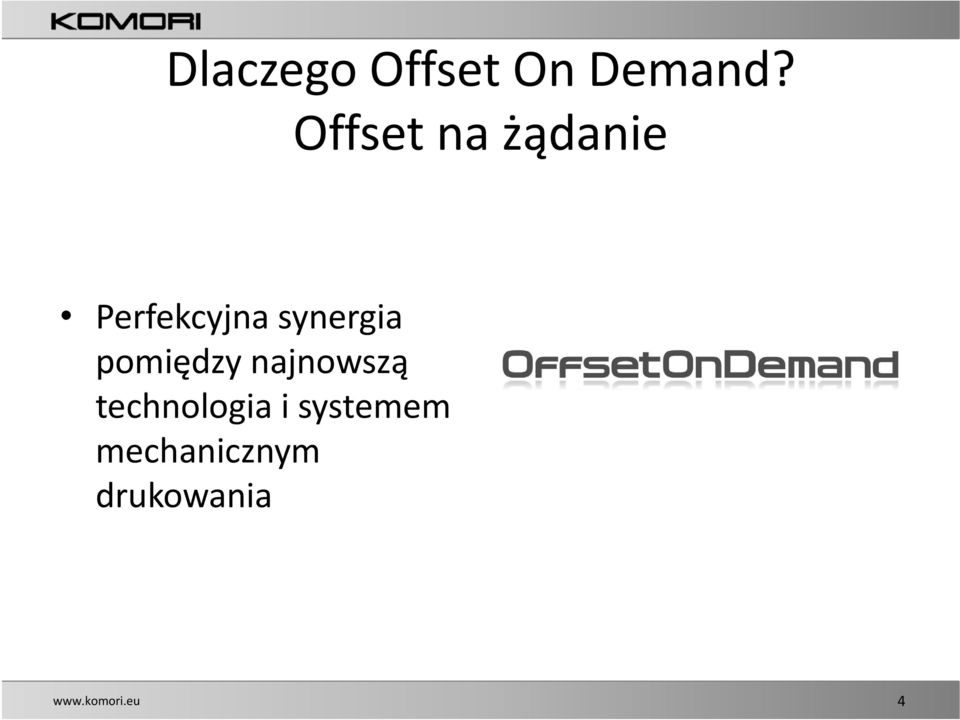 KOMORI

Dlaczego Offset On Demand?
Offset na żądanie

• Perfekcyjna synergia pomiędzy najnowszą technologia i systemem mechanicznym drukowania

OffsetOnDemand

www.komori.eu

4